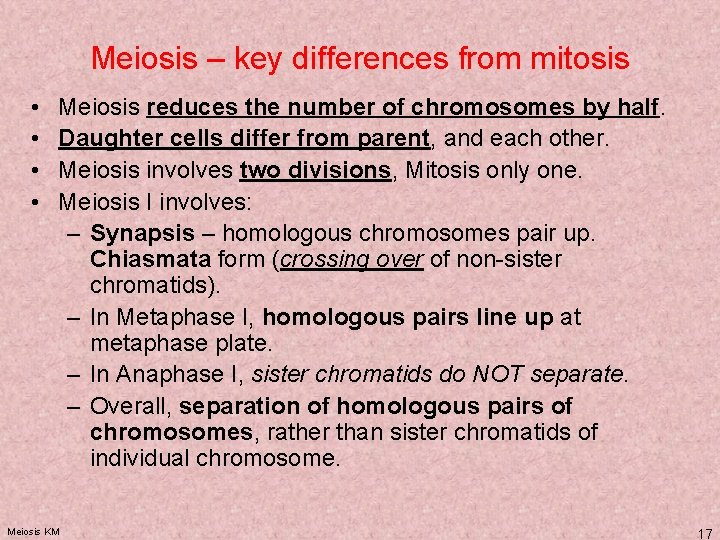 Meiosis – key differences from mitosis

• Meiosis reduces the number of chromosomes by half.
• Daughter cells differ from parent, and each other.
• Meiosis involves two divisions, Mitosis only one.
• Meiosis I involves:
– Synapsis – homologous chromosomes pair up. Chiasmata form (crossing over of non-sister chromatids).
– In Metaphase I, homologous pairs line up at metaphase plate.
– In Anaphase I, sister chromatids do NOT separate.
– Overall, separation of homologous pairs of chromosomes, rather than sister chromatids of individual chromosome.

Meiosis KM

17